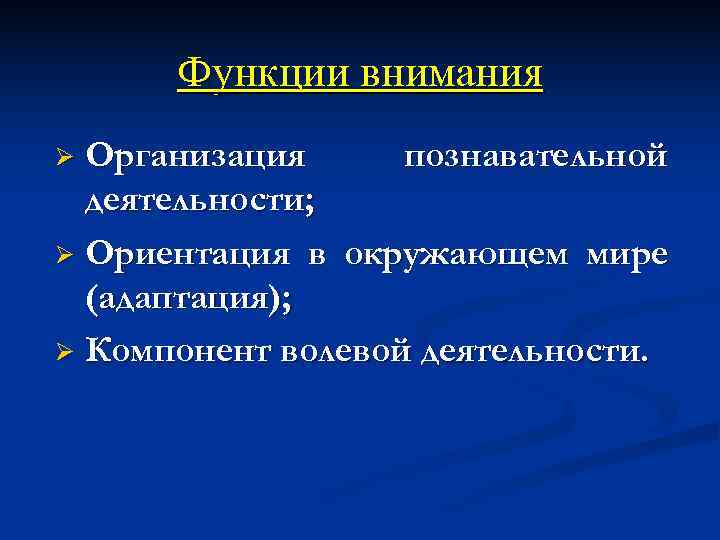 Функции внимания

➢ Организация познавательной деятельности;

➢ Ориентация в окружающем мире (адаптация);

➢ Компонент волевой деятельности.